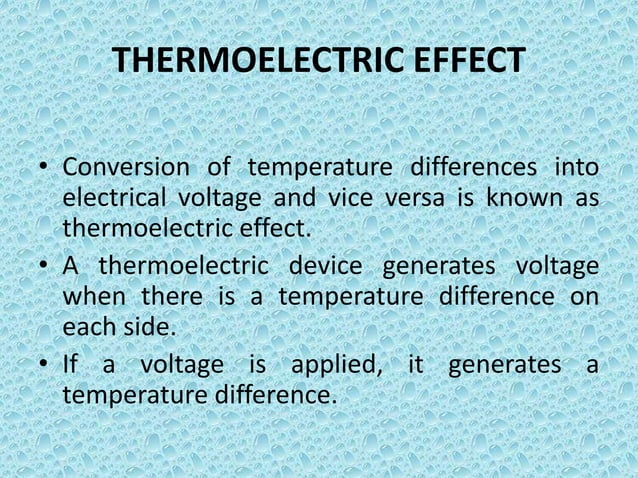 THERMOELECTRIC EFFECT

• Conversion of temperature differences into electrical voltage and vice versa is known as thermoelectric effect.

• A thermoelectric device generates voltage when there is a temperature difference on each side.

• If a voltage is applied, it generates a temperature difference.